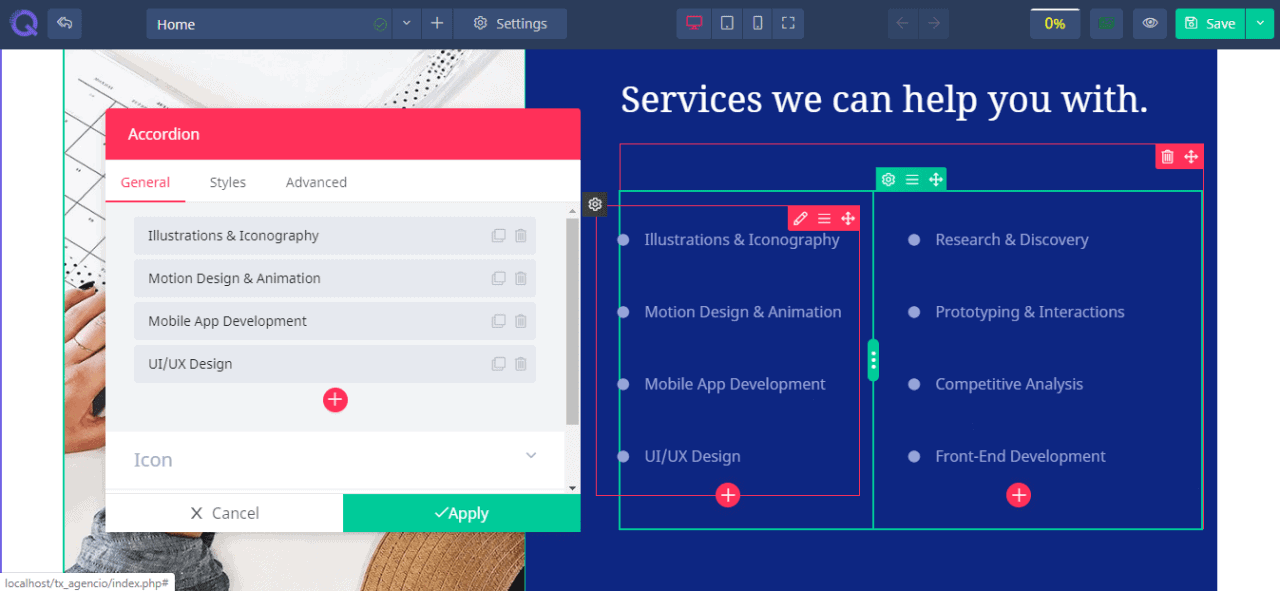 Home

Settings

0%

Save

Services we can help you with.

Accordion

General Styles Advanced

Illustrations & Iconography

Motion Design & Animation

Mobile App Development

UI/UX Design

Icon

Cancel

Apply

Illustrations & Iconography

Motion Design & Animation

Mobile App Development

UI/UX Design

Research & Discovery

Prototyping & Interactions

Competitive Analysis

Front-End Development

localhost/tx_agencio/index.php#